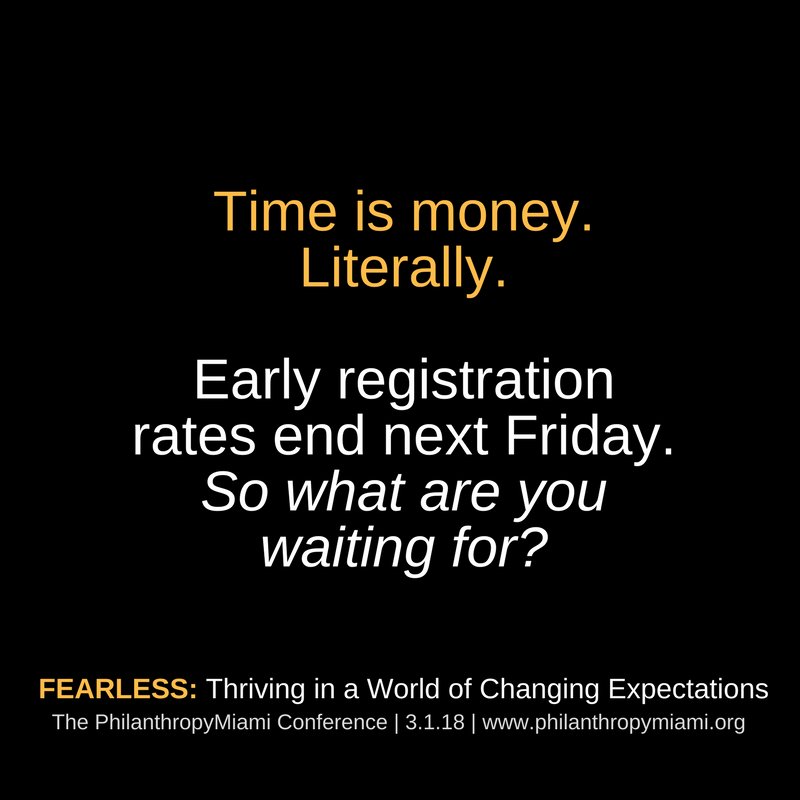 Time is money.
Literally.

Early registration rates end next Friday. So what are you waiting for?

FEARLESS: Thriving in a World of Changing Expectations
The PhilanthropyMiami Conference | 3.1.18 | www.philanthropymiami.org